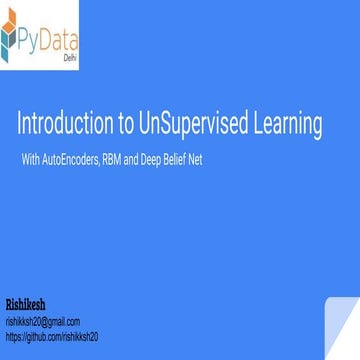 PyData
Delhi

Introduction to UnSupervised Learning

With AutoEncoders, RBM and Deep Belief Net

Rishikesh
rishikksh20@gmail.com
https://github.com/rishikksh20